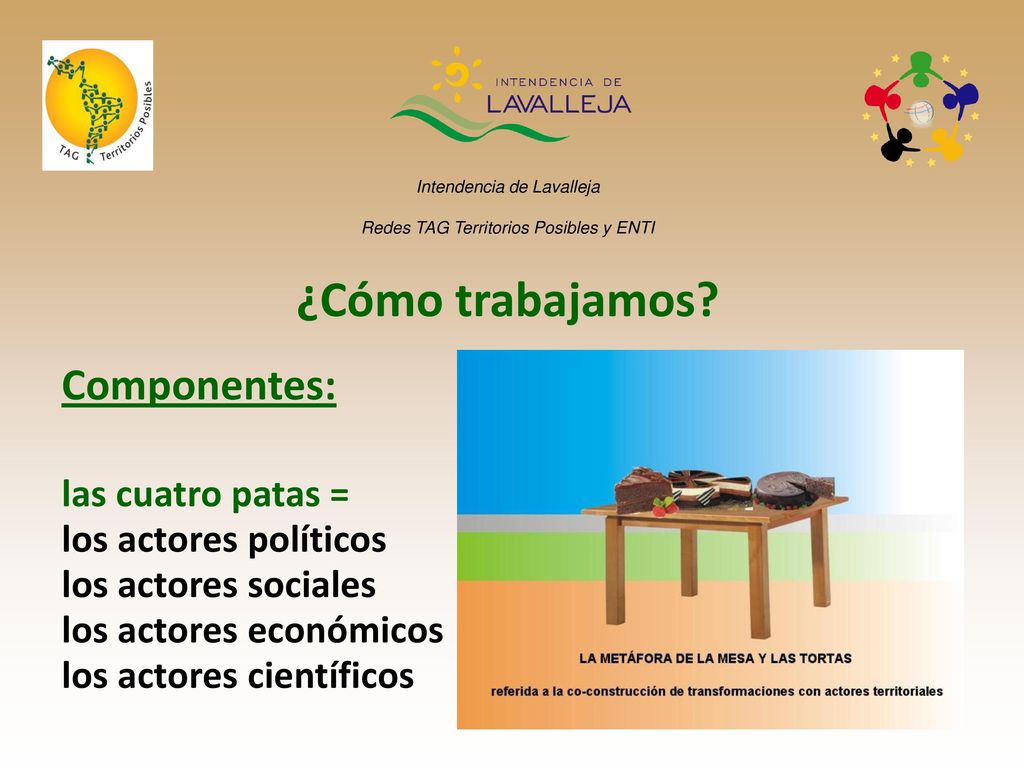 TAG Territorios Posibles

INTENDENCIA DE LAVALLEJA

Intendencia de Lavalleja

Redes TAG Territorios Posibles y ENTI

¿Cómo trabajamos?

Componentes:

las cuatro patas =
los actores políticos
los actores sociales
los actores económicos
los actores científicos

LA METÁFORA DE LA MESA Y LAS TORTAS

referida a la co-construcción de transformaciones con actores territoriales